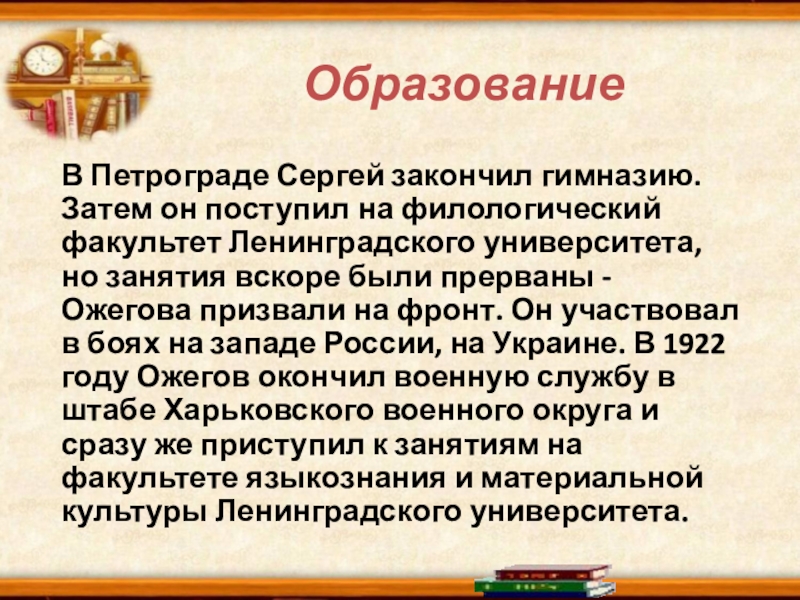 Образование

В Петрограде Сергей закончил гимназию. Затем он поступил на филологический факультет Ленинградского университета, но занятия вскоре были прерваны - Ожегова призвали на фронт. Он участвовал в боях на западе России, на Украине. В 1922 году Ожегов окончил военную службу в штабе Харьковского военного округа и сразу же приступил к занятиям на факультете языкознания и материальной культуры Ленинградского университета.